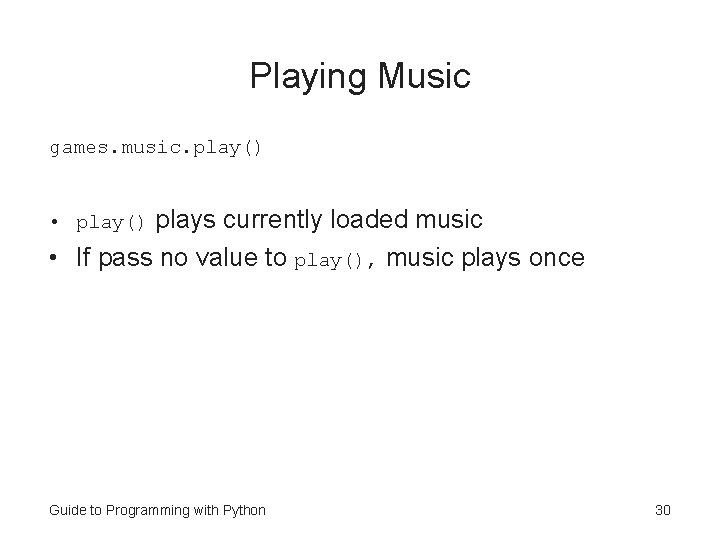 Playing Music

games.music.play()

• play() plays currently loaded music
• If pass no value to play(), music plays once

Guide to Programming with Python

30